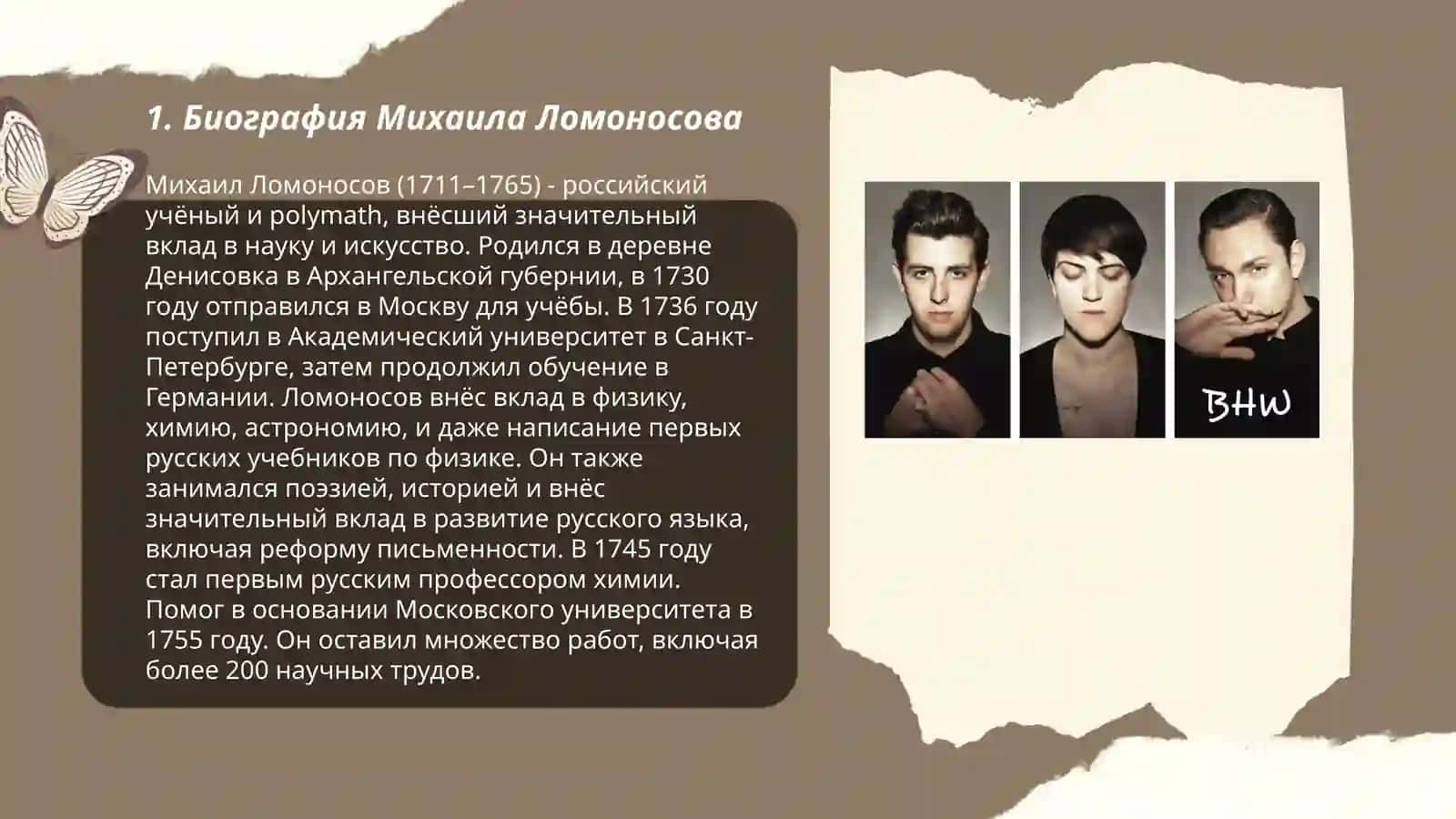 1. Биография Михаила Ломоносова

Михаил Ломоносов (1711–1765) - российский учёный и polymath, внёсший значительный вклад в науку и искусство. Родился в деревне Денисовка в Архангельской губернии, в 1730 году отправился в Москву для учёбы. В 1736 году поступил в Академический университет в Санкт-Петербурге, затем продолжил обучение в Германии. Ломоносов внёс вклад в физику, химию, астрономию, и даже написание первых русских учебников по физике. Он также занимался поэзией, историей и внёс значительный вклад в развитие русского языка, включая реформу письменности. В 1745 году стал первым русским профессором химии. Помог в основании Московского университета в 1755 году. Он оставил множество работ, включая более 200 научных трудов.

BHW